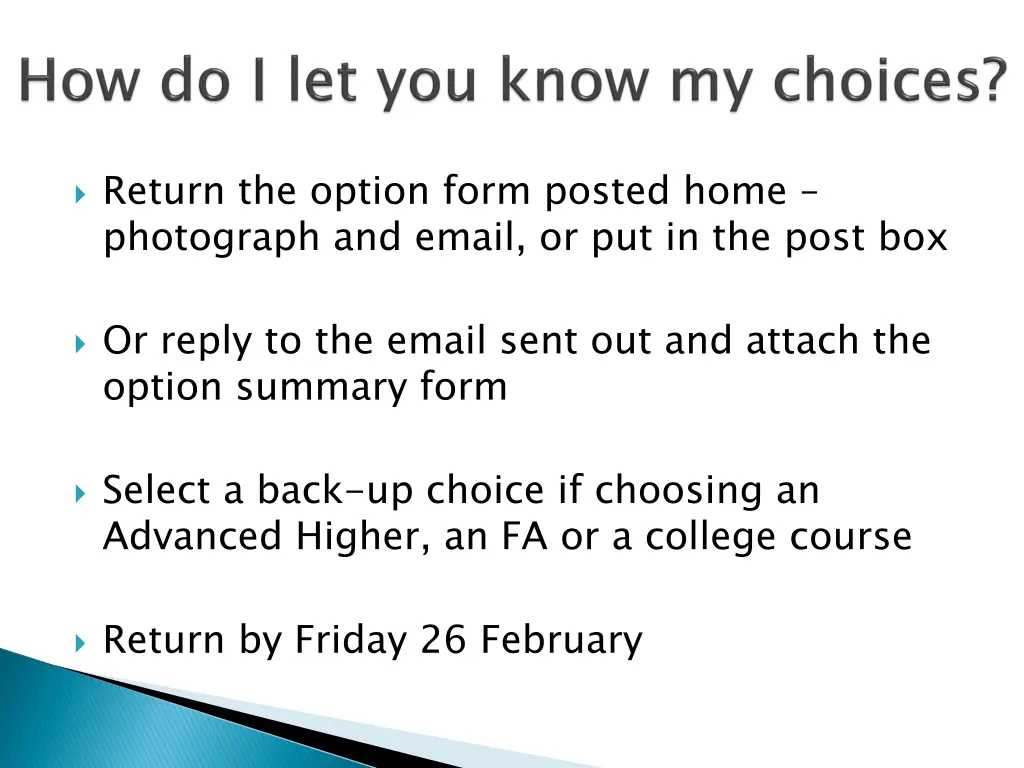 How do I let you know my choices?

Return the option form posted home – photograph and email, or put in the post box

Or reply to the email sent out and attach the option summary form

Select a back-up choice if choosing an Advanced Higher, an FA or a college course

Return by Friday 26 February